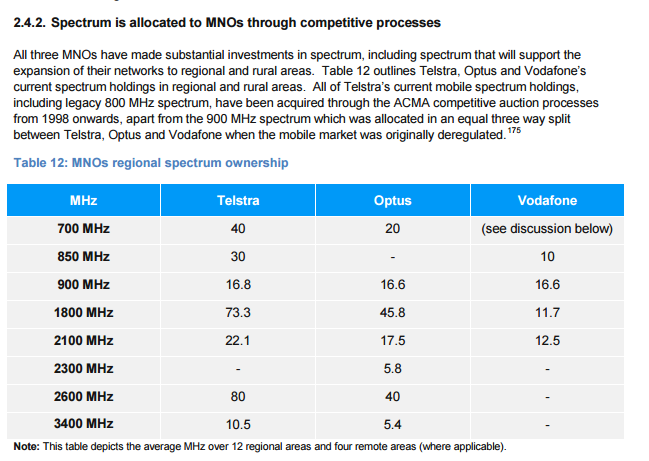 2.4.2. Spectrum is allocated to MNOs through competitive processes

All three MNOs have made substantial investments in spectrum, including spectrum that will support the expansion of their networks to regional and rural areas. Table 12 outlines Telstra, Optus and Vodafone's current spectrum holdings in regional and rural areas. All of Telstra's current mobile spectrum holdings, including legacy 800 MHz spectrum, have been acquired through the ACMA competitive auction processes from 1998 onwards, apart from the 900 MHz spectrum which was allocated in an equal three way split between Telstra, Optus and Vodafone when the mobile market was originally deregulated.$^{175}$

Table 12: MNOs regional spectrum ownership

| MHz | Telstra | Optus | Vodafone |
|---|---|---|---|
| 700 MHz | 40 | 20 | (see discussion below) |
| 850 MHz | 30 | - | 10 |
| 900 MHz | 16.8 | 16.6 | 16.6 |
| 1800 MHz | 73.3 | 45.8 | 11.7 |
| 2100 MHz | 22.1 | 17.5 | 12.5 |
| 2300 MHz | - | 5.8 | - |
| 2600 MHz | 80 | 40 | - |
| 3400 MHz | 10.5 | 5.4 | - |

Note: This table depicts the average MHz over 12 regional areas and four remote areas (where applicable).